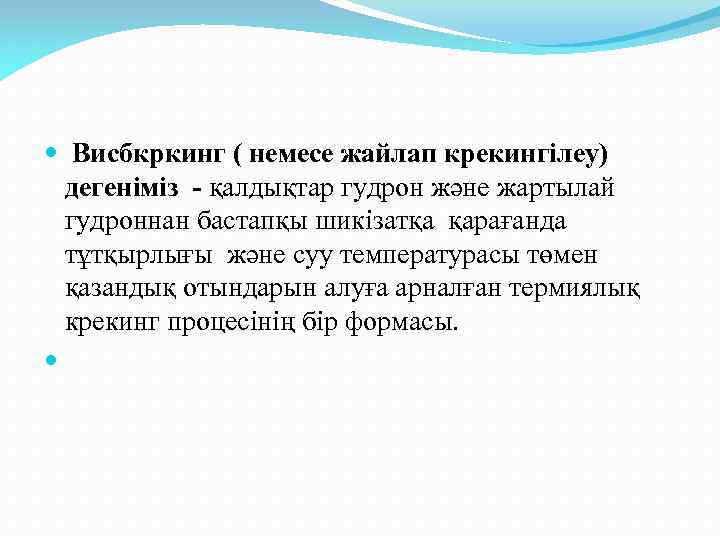 Висбкркинг ( немесе жайлап крекингілеу) дегеніміз - қалдықтар гудрон және жартылай гудроннан бастапқы шикізатқа қарағанда тұтқырлығы және суу температурасы төмен қазандық отындарын алуға арналған термиялық крекинг процесінің бір формасы.